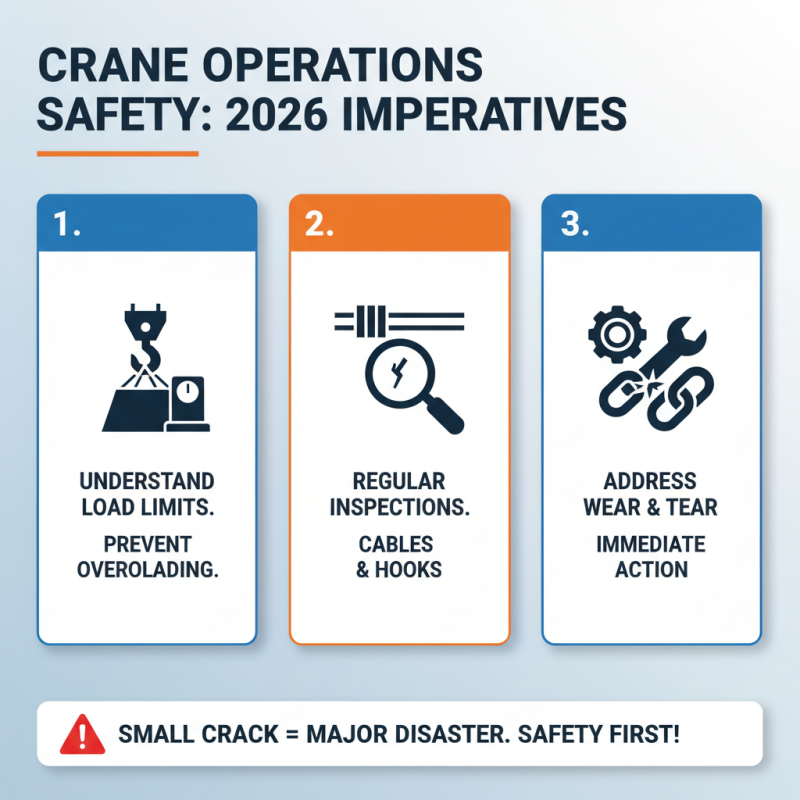 CRANE OPERATIONS SAFETY: 2026 IMPERATIVES

1.

UNDERSTAND LOAD LIMITS.

PREVENT OVEROLADING.

2.

REGULAR INSPECTIONS.

CABLES & HOOKS

3.

ADDRESS WEAR & TEAR

IMMEDIATE ACTION

SMALL CRACK = MAJOR DISASTER. SAFETY FIRST!